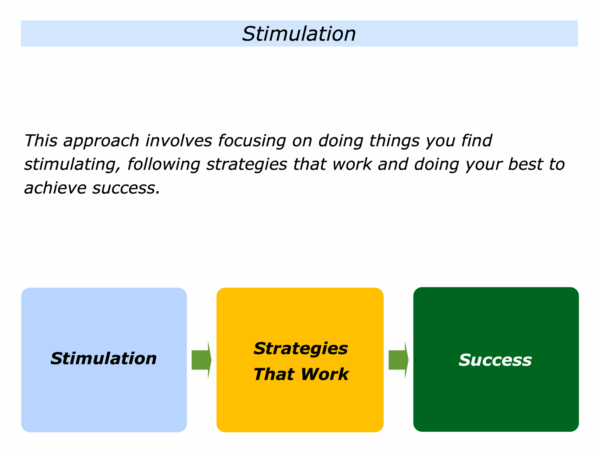 Stimulation

This approach involves focusing on doing things you find stimulating, following strategies that work and doing your best to achieve success.

Stimulation

Strategies That Work

Success